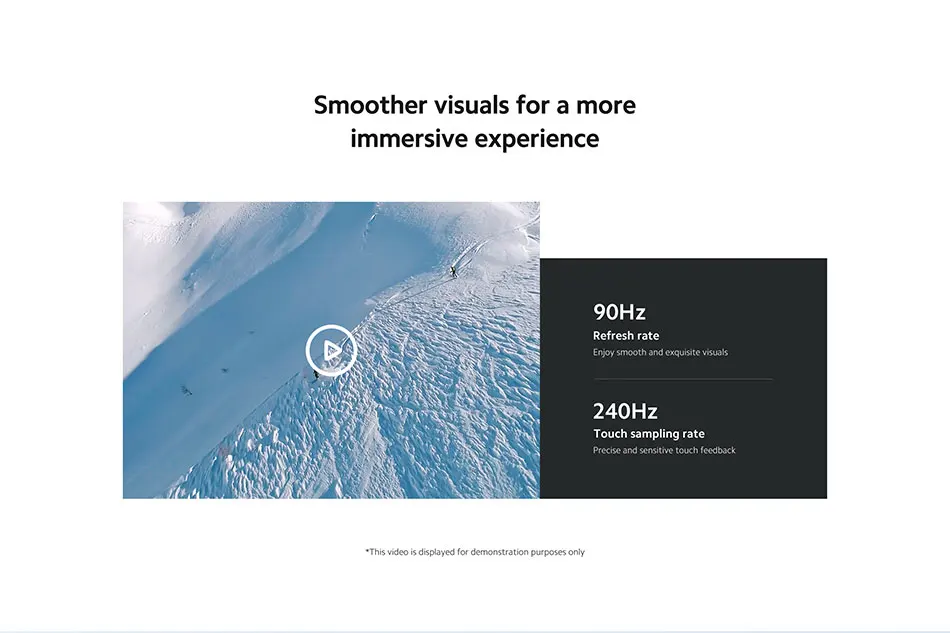 Smoother visuals for a more immersive experience

90Hz
Refresh rate
Enjoy smooth and exquisite visuals

240Hz
Touch sampling rate
Precise and sensitive touch feedback

*This video is displayed for demonstration purposes only